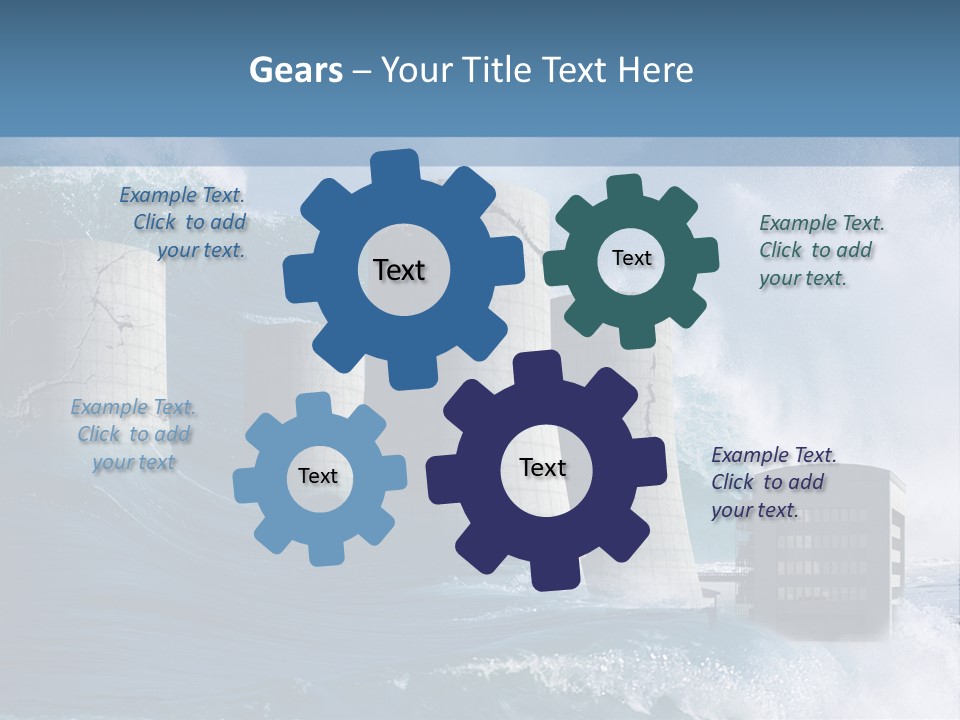 Gears – Your Title Text Here

Example Text. Click to add your text.

Text

Text

Example Text. Click to add your text.

Example Text. Click to add your text

Text

Text

Example Text. Click to add your text.